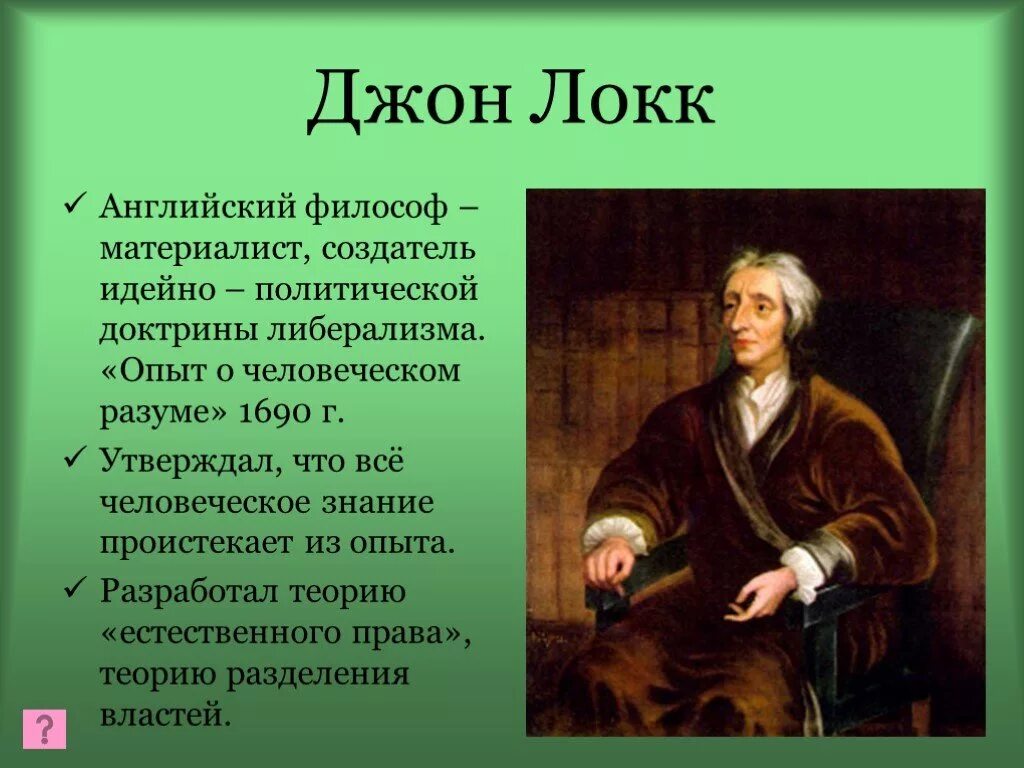 Джон Локк

✓ Английский философ – материалист, создатель идейно – политической доктрины либерализма. «Опыт о человеческом разуме» 1690 г.

✓ Утверждал, что всё человеческое знание проистекает из опыта.

✓ Разработал теорию «естественного права», теорию разделения властей.

?